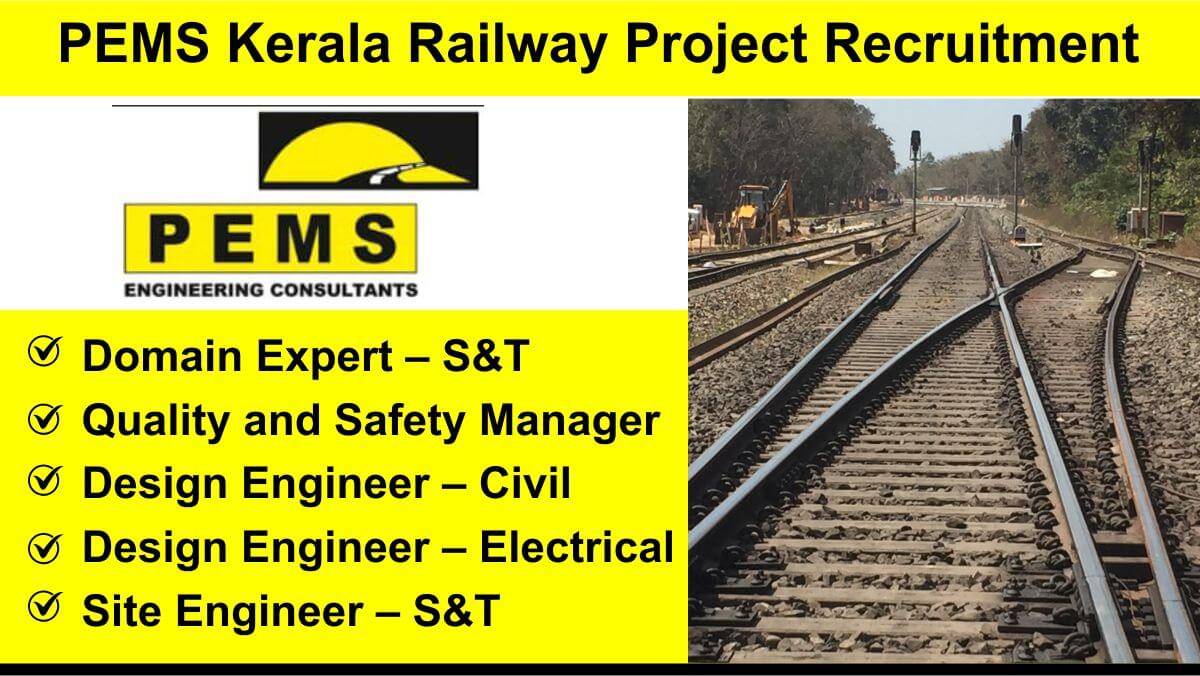 PEMS Kerala Railway Project Recruitment

PEMS
ENGINEERING CONSULTANTS

Domain Expert – S&T
Quality and Safety Manager
Design Engineer – Civil
Design Engineer – Electrical
Site Engineer – S&T